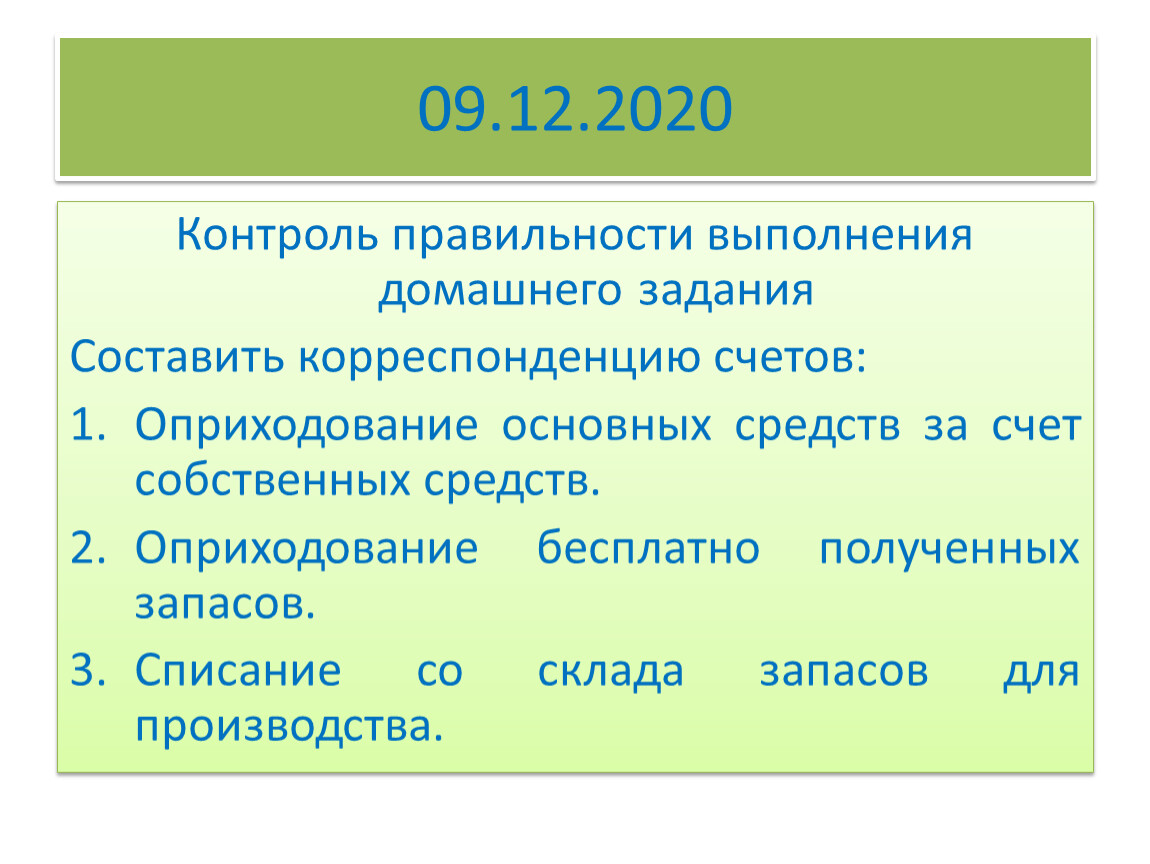 09.12.2020

Контроль правильности выполнения домашнего задания

Составить корреспонденцию счетов:

1. Оприходование основных средств за счет собственных средств.
2. Оприходование бесплатно полученных запасов.
3. Списание со склада запасов для производства.